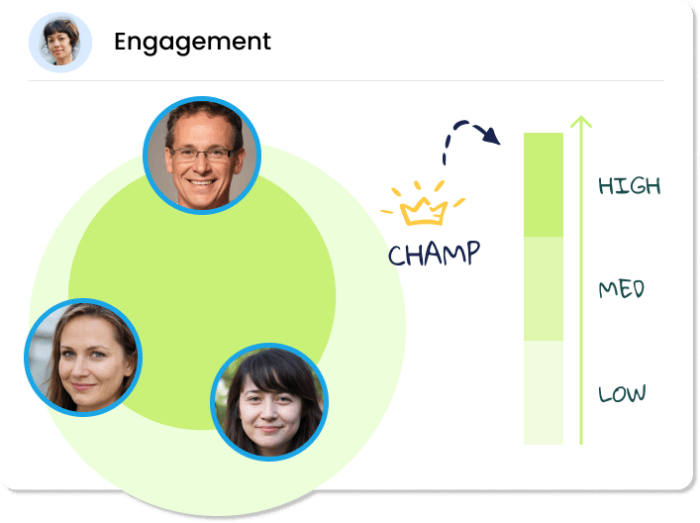 Engagement

CHAMP

HIGH

MED

LOW